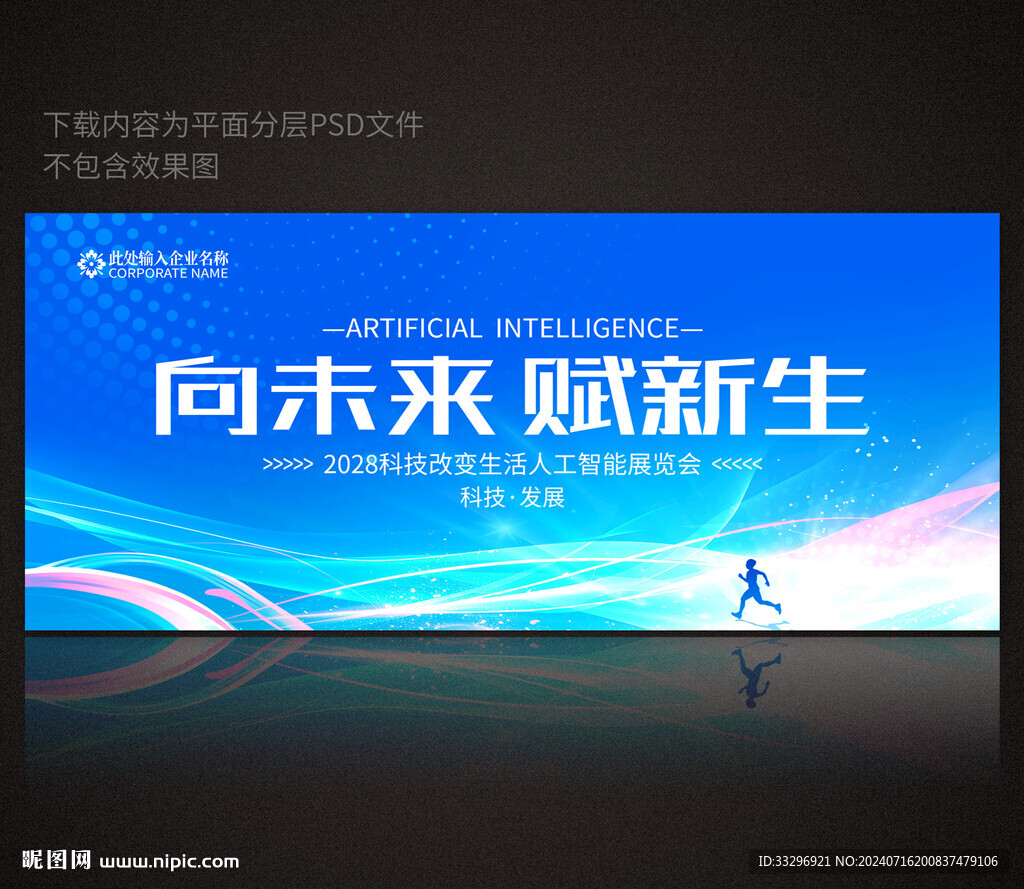 下载内容为平面分层PSD文件
不包含效果图

此处输入企业名称
CORPORATE NAME

—ARTIFICIAL INTELLIGENCE—

向未来 赋新生

>>>>> 2028科技改变生活人工智能展览会 <<<<<

科技·发展

昵图网 www.nipic.com

ID:33296921 NO:20240716200837479106